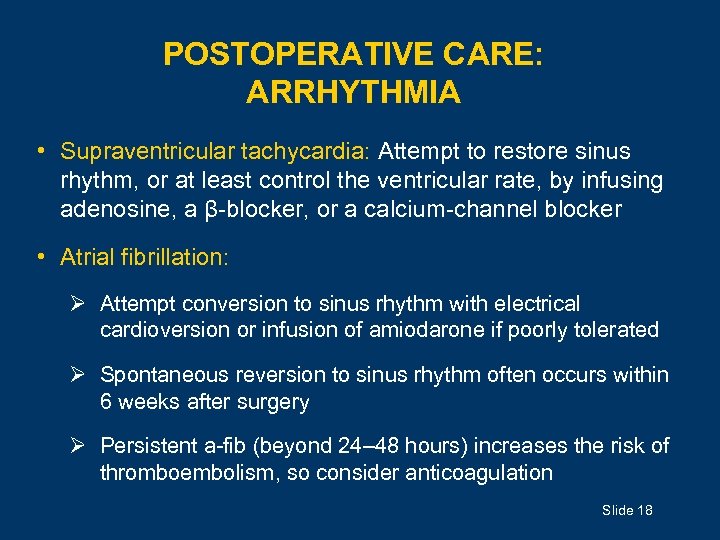 POSTOPERATIVE CARE: ARRHYTHMIA

• Supraventricular tachycardia: Attempt to restore sinus rhythm, or at least control the ventricular rate, by infusing adenosine, a β-blocker, or a calcium-channel blocker

• Atrial fibrillation:

➢ Attempt conversion to sinus rhythm with electrical cardioversion or infusion of amiodarone if poorly tolerated

➢ Spontaneous reversion to sinus rhythm often occurs within 6 weeks after surgery

➢ Persistent a-fib (beyond 24–48 hours) increases the risk of thromboembolism, so consider anticoagulation

Slide 18